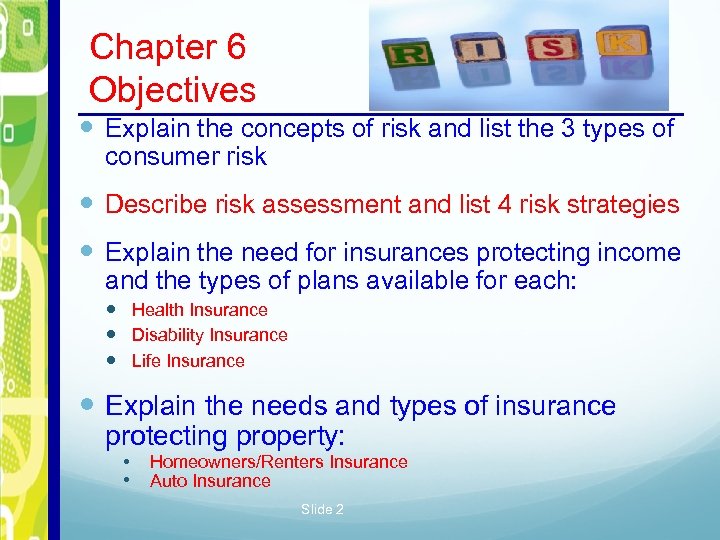 Chapter 6
Objectives

R I S K

- Explain the concepts of risk and list the 3 types of consumer risk
- Describe risk assessment and list 4 risk strategies
- Explain the need for insurances protecting income and the types of plans available for each:
  - Health Insurance
  - Disability Insurance
  - Life Insurance
- Explain the needs and types of insurance protecting property:
  - Homeowners/Renters Insurance
  - Auto Insurance

Slide 2